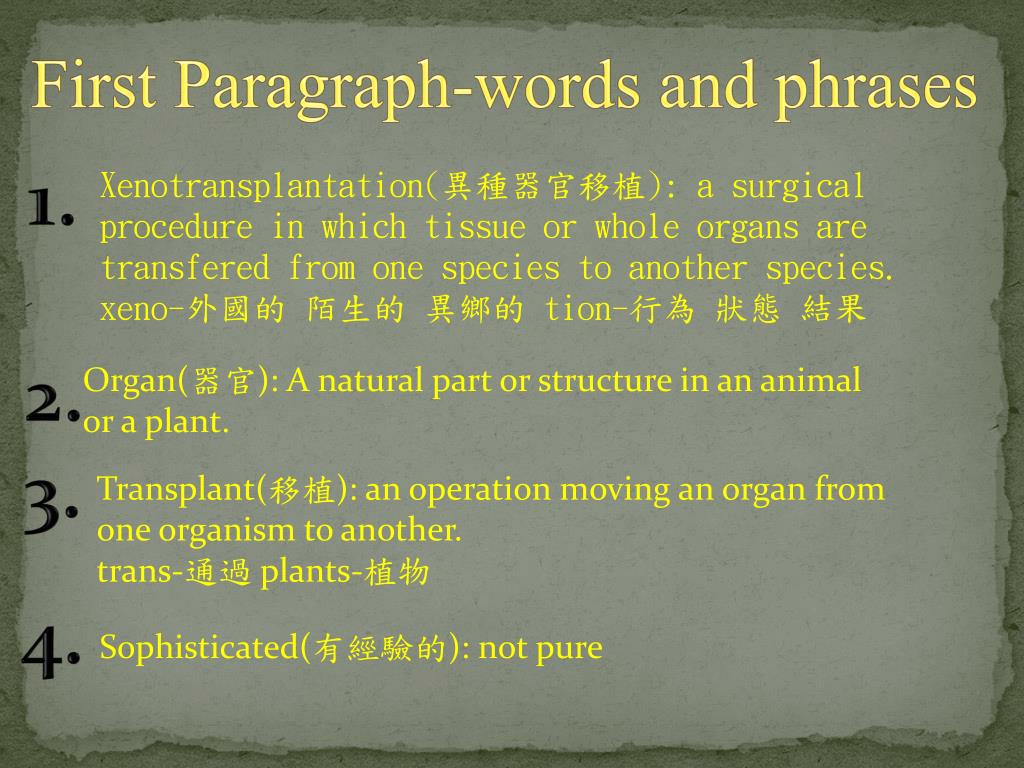 First Paragraph-words and phrases

1. Xenotransplantation(異種器官移植): a surgical procedure in which tissue or whole organs are transfered from one species to another species. xeno-外國的 陌生的 異鄉的 tion-行為 狀態 結果

2. Organ(器官): A natural part or structure in an animal or a plant.

3. Transplant(移植): an operation moving an organ from one organism to another.
trans-通過 plants-植物

4. Sophisticated(有經驗的): not pure